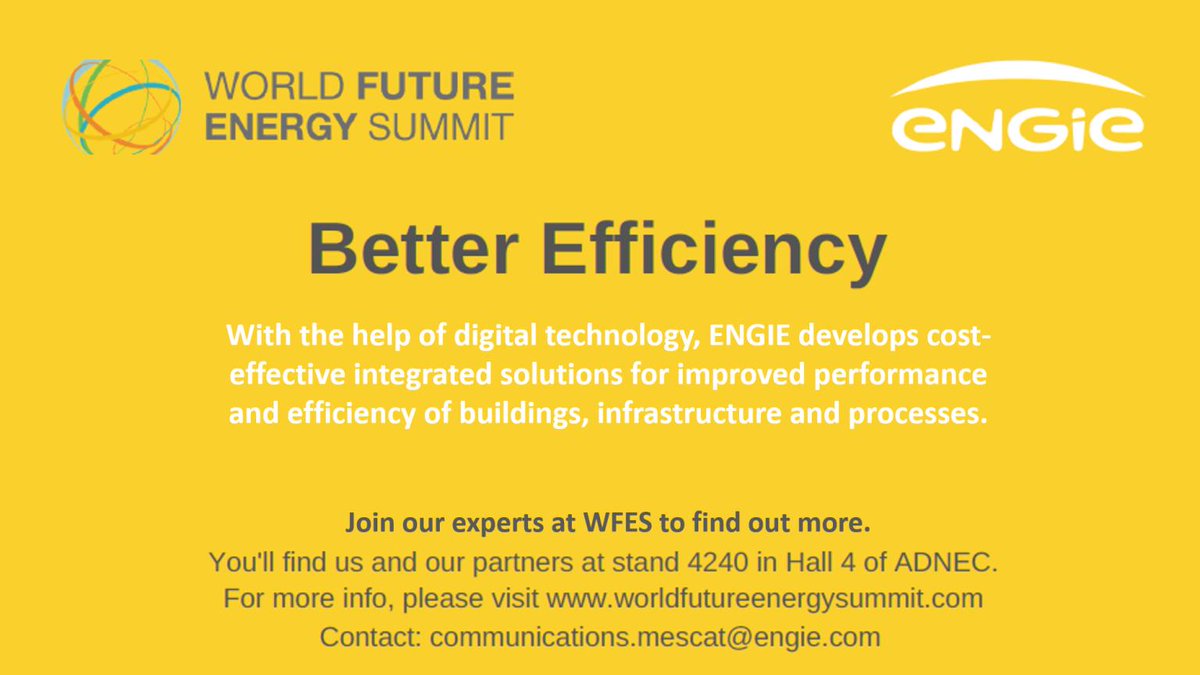 WORLD FUTURE ENERGY SUMMIT

ENGIE

Better Efficiency

With the help of digital technology, ENGIE develops cost-effective integrated solutions for improved performance and efficiency of buildings, infrastructure and processes.

Join our experts at WFES to find out more.
You'll find us and our partners at stand 4240 in Hall 4 of ADNEC.
For more info, please visit www.worldfutureenergysummit.com
Contact: communications.mescat@engie.com